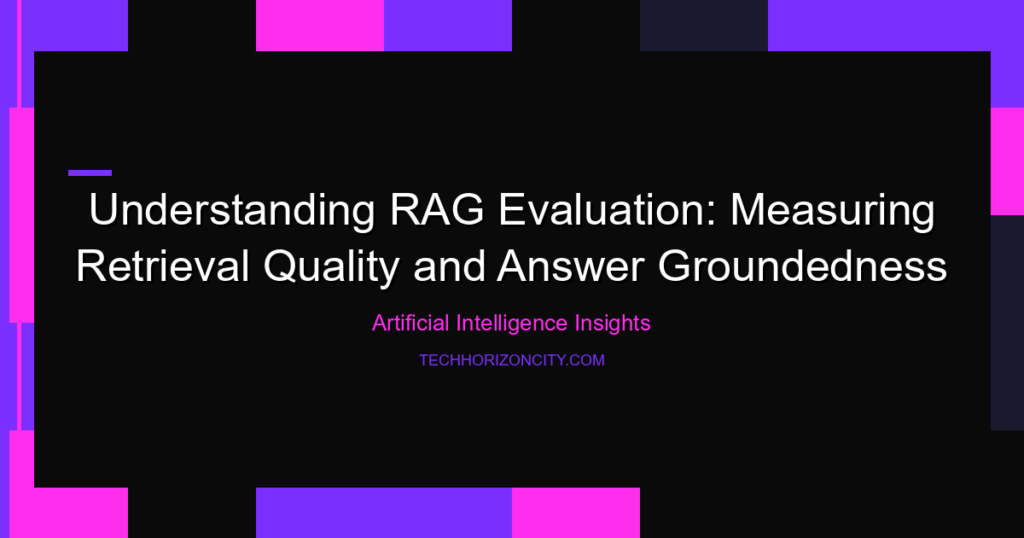 Understanding RAG Evaluation: Measuring Retrieval Quality and Answer Groundedness

Artificial Intelligence Insights

TECHHORIZONCITY.COM